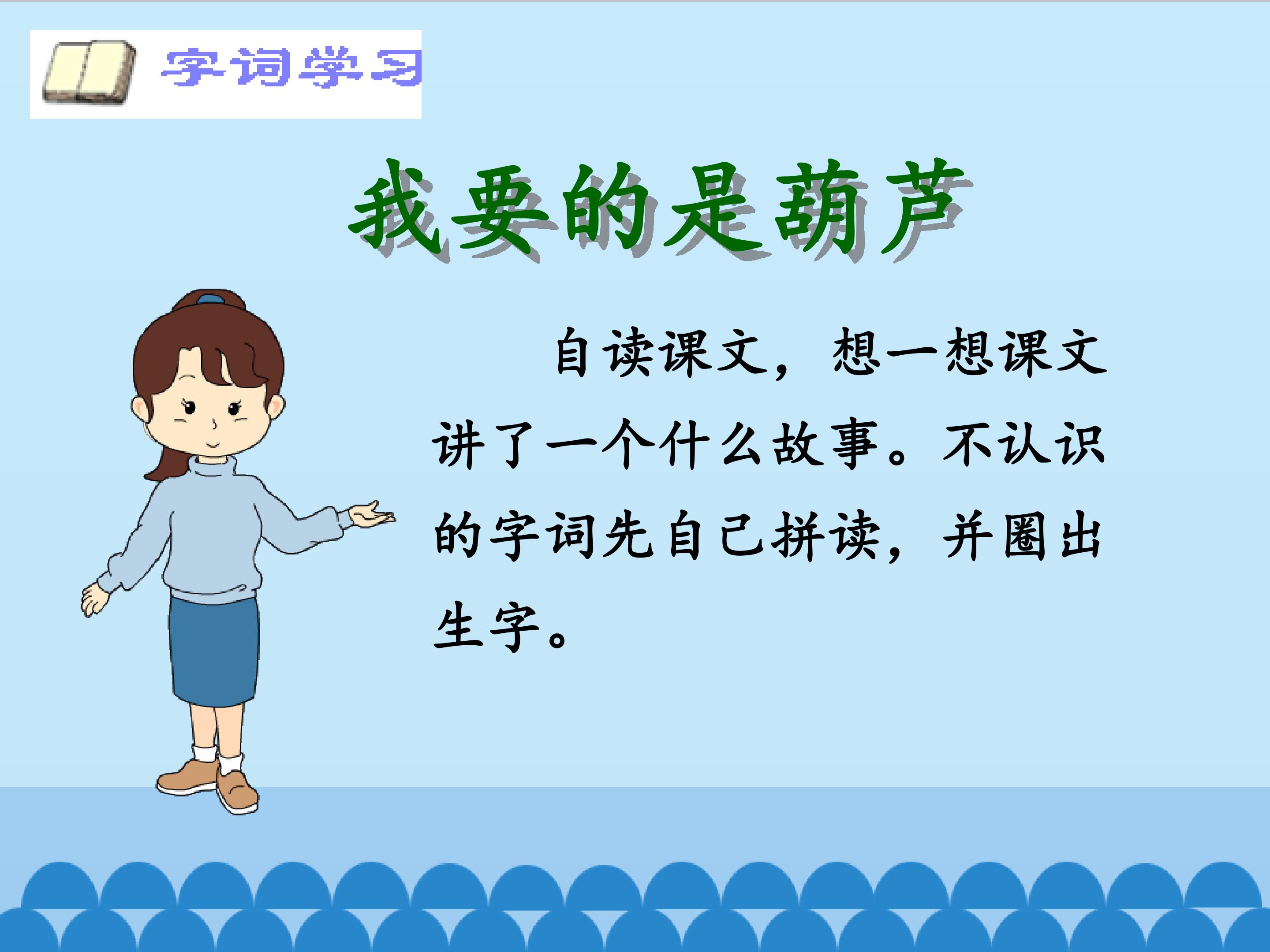 字词学习

我要的是葫芦

自读课文，想一想课文讲了一个什么故事。不认识的字词先自己拼读，并圈出生字。